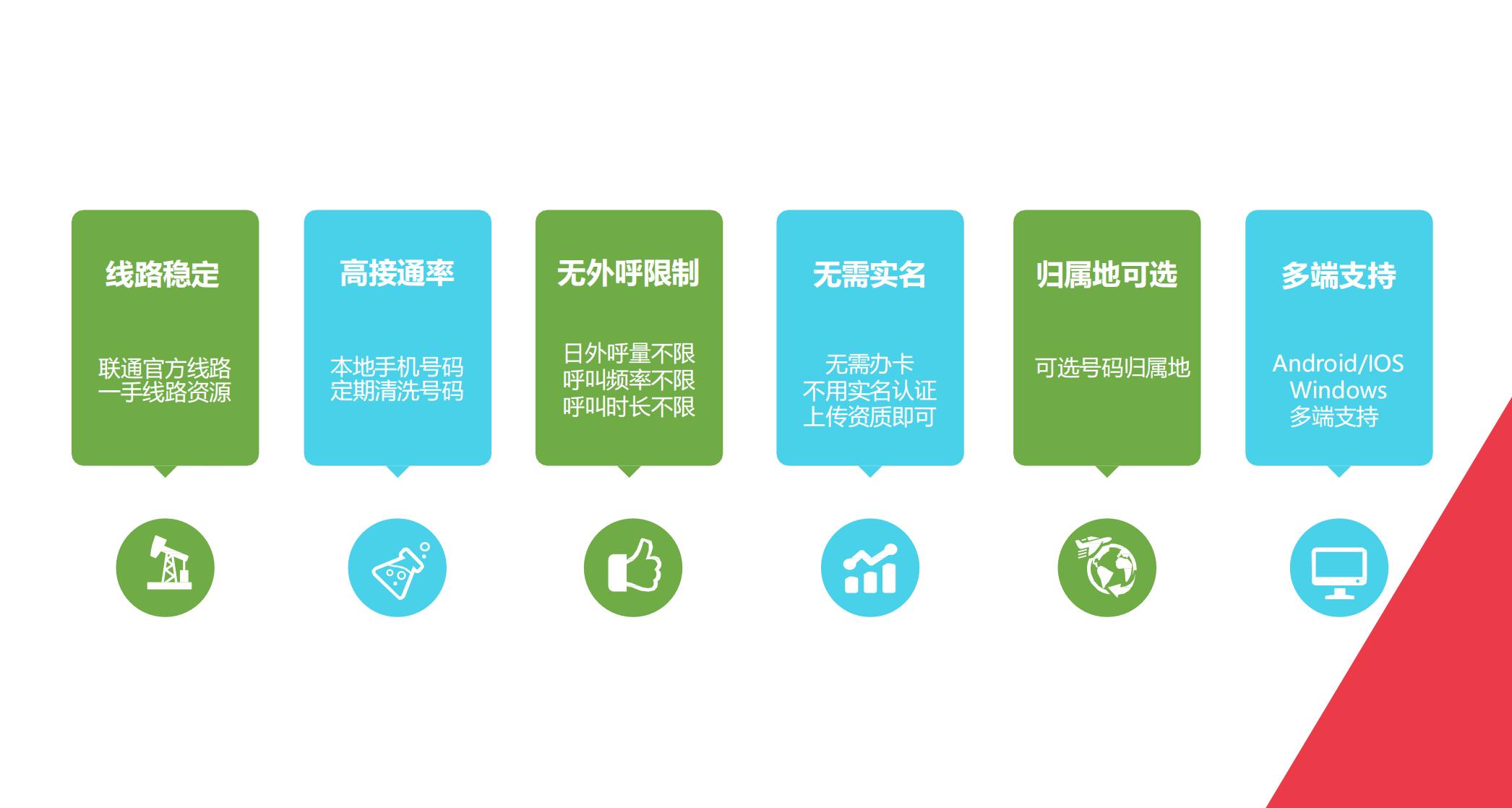 线路稳定

联通官方线路
一手线路资源

高接通率

本地手机号码
定期清洗号码

无外呼限制

日外呼量不限
呼叫频率不限
呼叫时长不限

无需实名

无需办卡
不用实名认证
上传资质即可

归属地可选

可选号码归属地

多端支持

Android/IOS
Windows
多端支持